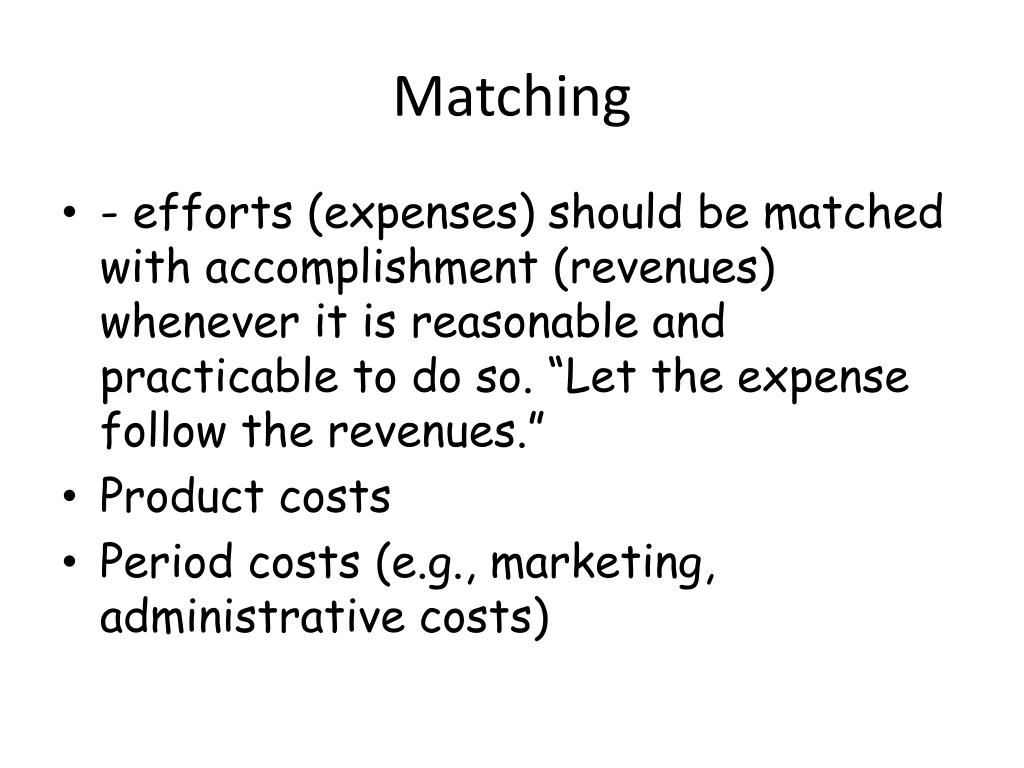 Matching

• - efforts (expenses) should be matched with accomplishment (revenues) whenever it is reasonable and practicable to do so. "Let the expense follow the revenues."
• Product costs
• Period costs (e.g., marketing, administrative costs)